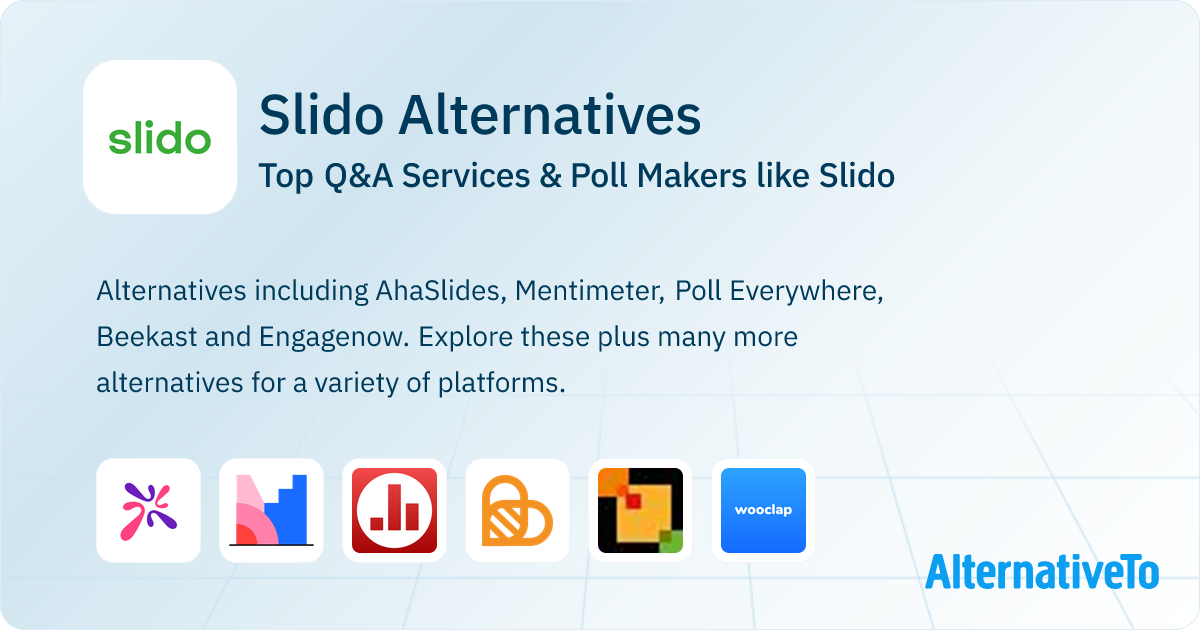 slido

Slido Alternatives

Top Q&A Services & Poll Makers like Slido

Alternatives including AhaSlides, Mentimeter, Poll Everywhere, Beekast and Engagenow. Explore these plus many more alternatives for a variety of platforms.

wooclap

AlternativeTo